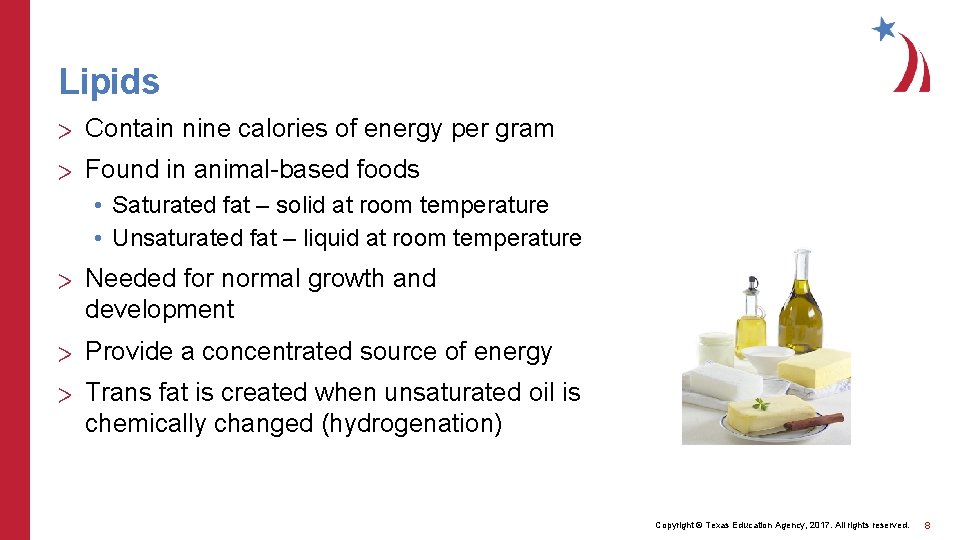 Lipids

> Contain nine calories of energy per gram

> Found in animal-based foods

• Saturated fat – solid at room temperature

• Unsaturated fat – liquid at room temperature

> Needed for normal growth and development

> Provide a concentrated source of energy

> Trans fat is created when unsaturated oil is chemically changed (hydrogenation)

Copyright © Texas Education Agency, 2017. All rights reserved. 8